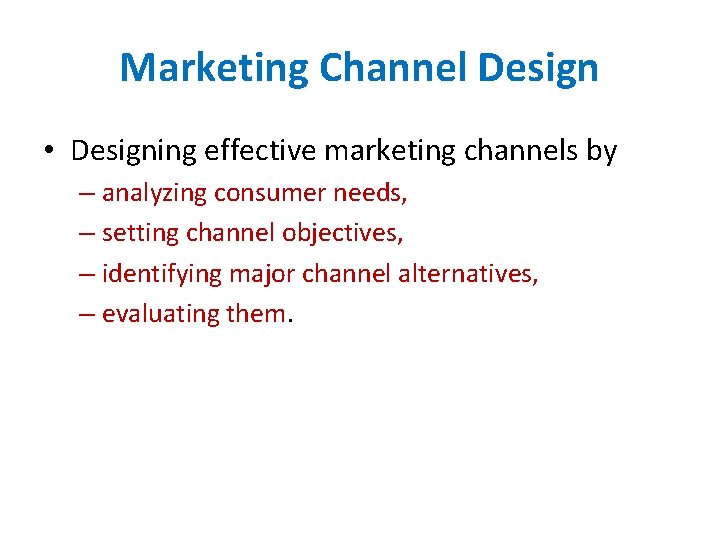 Marketing Channel Design

• Designing effective marketing channels by
– analyzing consumer needs,
– setting channel objectives,
– identifying major channel alternatives,
– evaluating them.